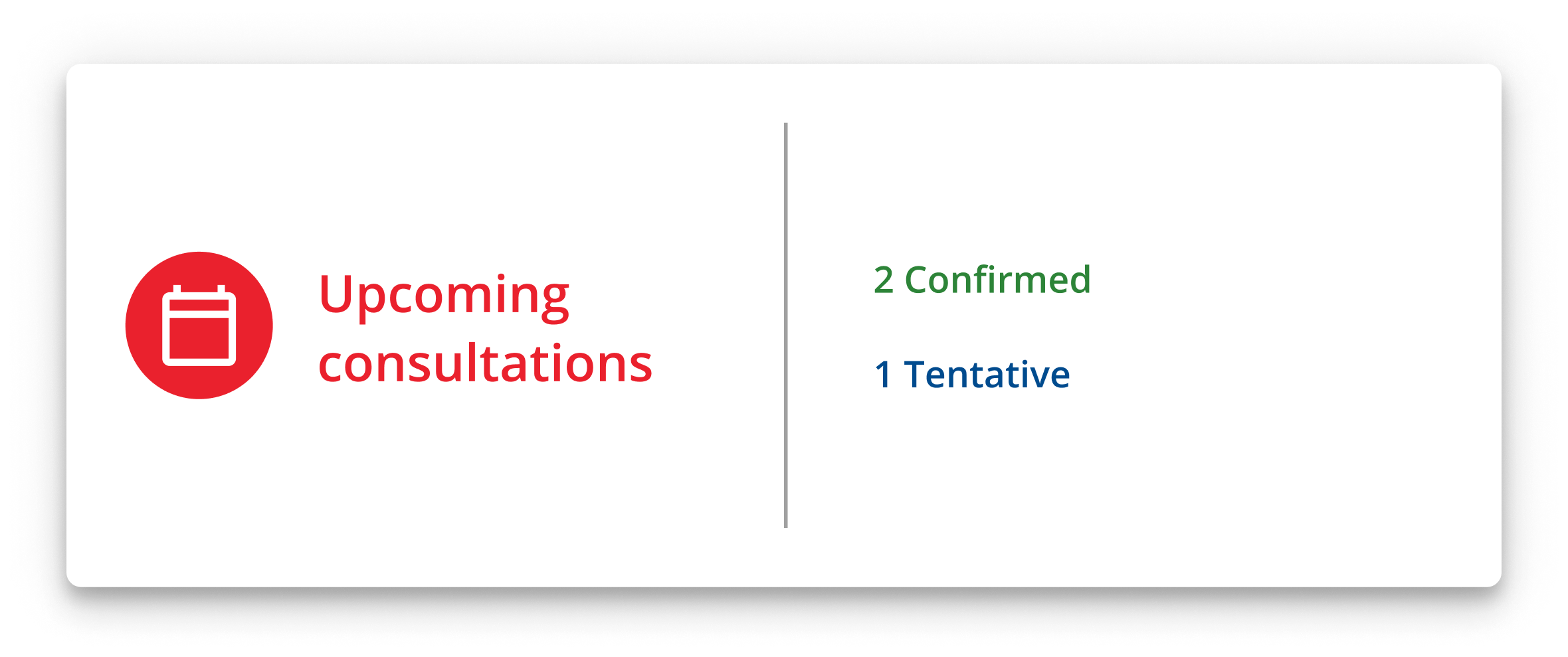 Upcoming consultations

2 Confirmed

1 Tentative